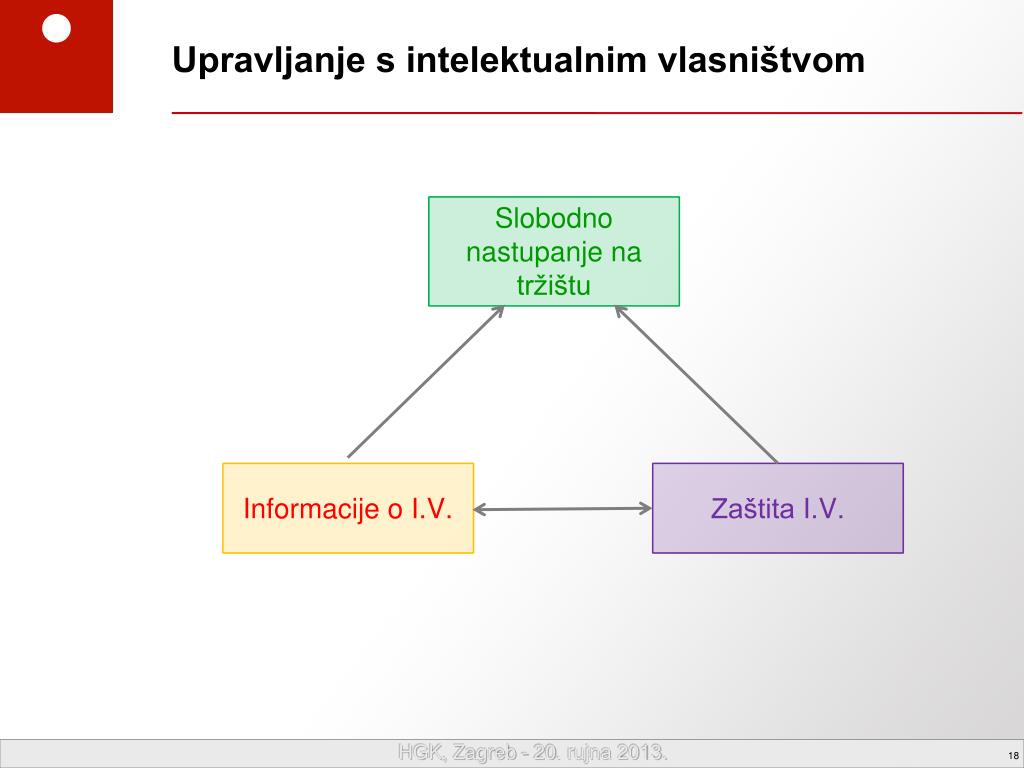 Upravljanje s intelektualnim vlasništvom

Slobodno nastupanje na tržištu

Informacije o I.V.

Zaštita I.V.

HGK, Zagreb - 20. rujna 2013.

18